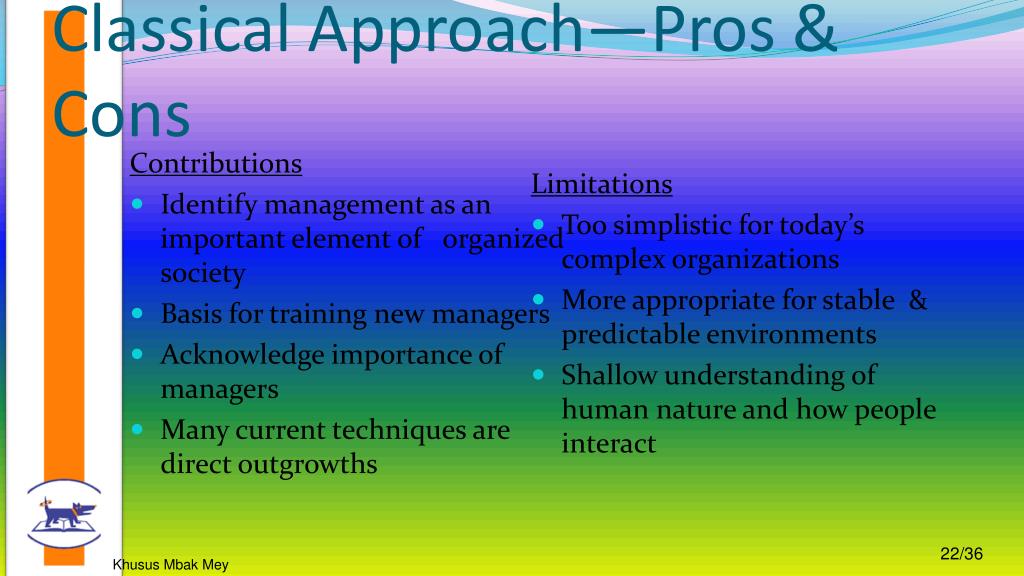 Classical Approach—Pros & Cons

Contributions

- Identify management as an important element of organized society
- Basis for training new managers
- Acknowledge importance of managers
- Many current techniques are direct outgrowths

Limitations

- Too simplistic for today's complex organizations
- More appropriate for stable & predictable environments
- Shallow understanding of human nature and how people interact

Khusus Mbak Mey

22/36